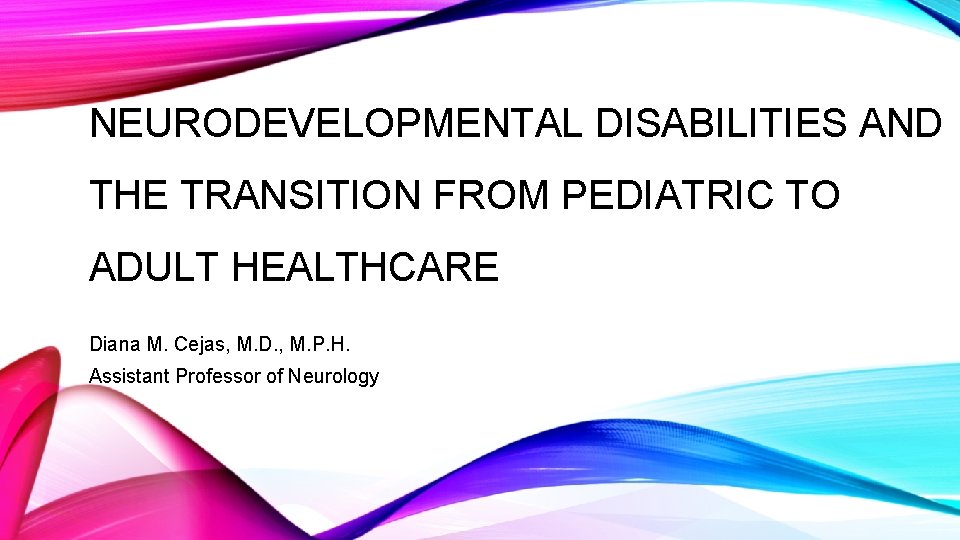 NEURODEVELOPMENTAL DISABILITIES AND THE TRANSITION FROM PEDIATRIC TO ADULT HEALTHCARE

Diana M. Cejas, M.D., M.P.H.
Assistant Professor of Neurology